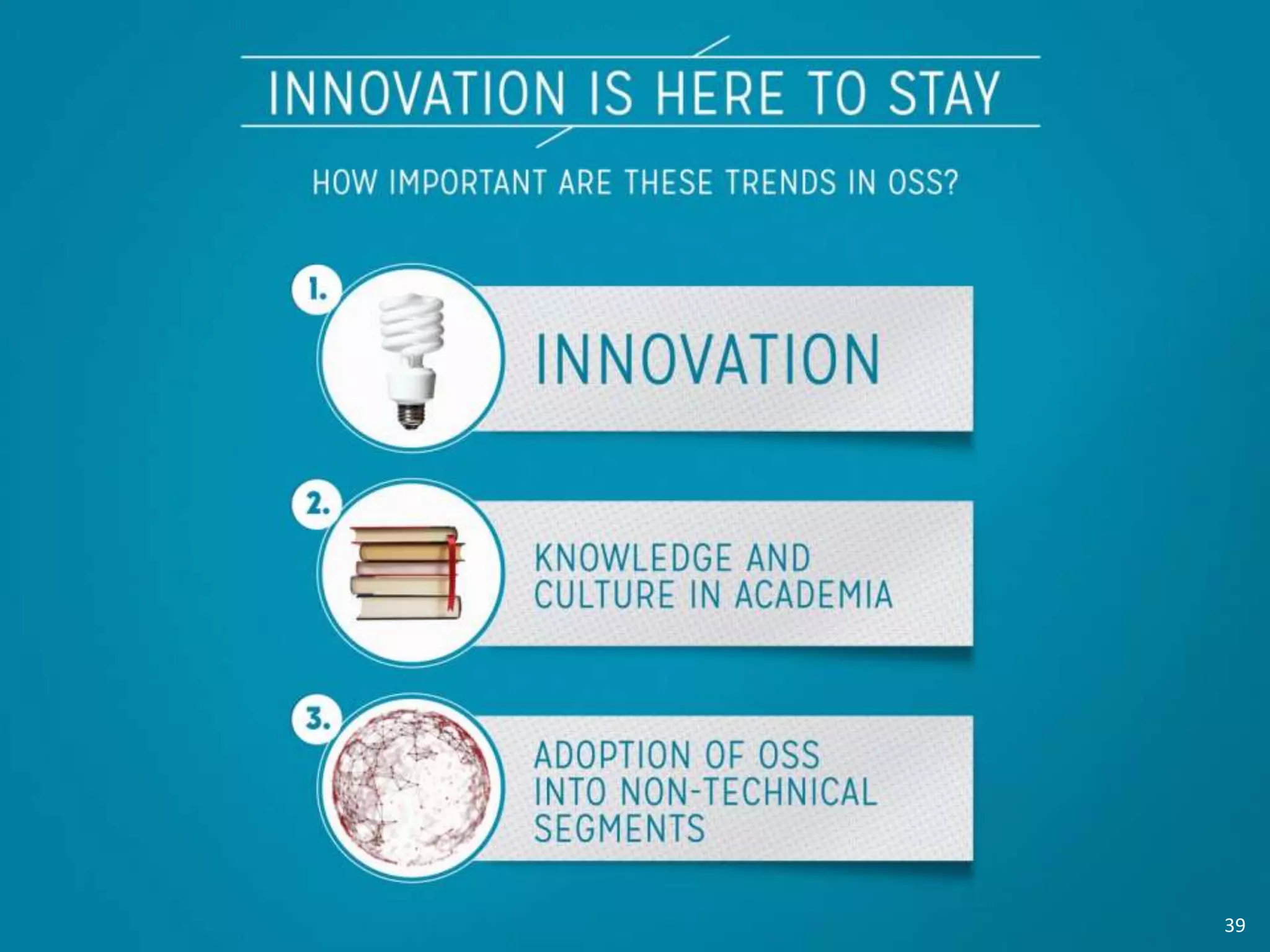 INNOVATION IS HERE TO STAY

HOW IMPORTANT ARE THESE TRENDS IN OSS?

1.

INNOVATION

2.

KNOWLEDGE AND CULTURE IN ACADEMIA

3.

ADOPTION OF OSS INTO NON-TECHNICAL SEGMENTS

39